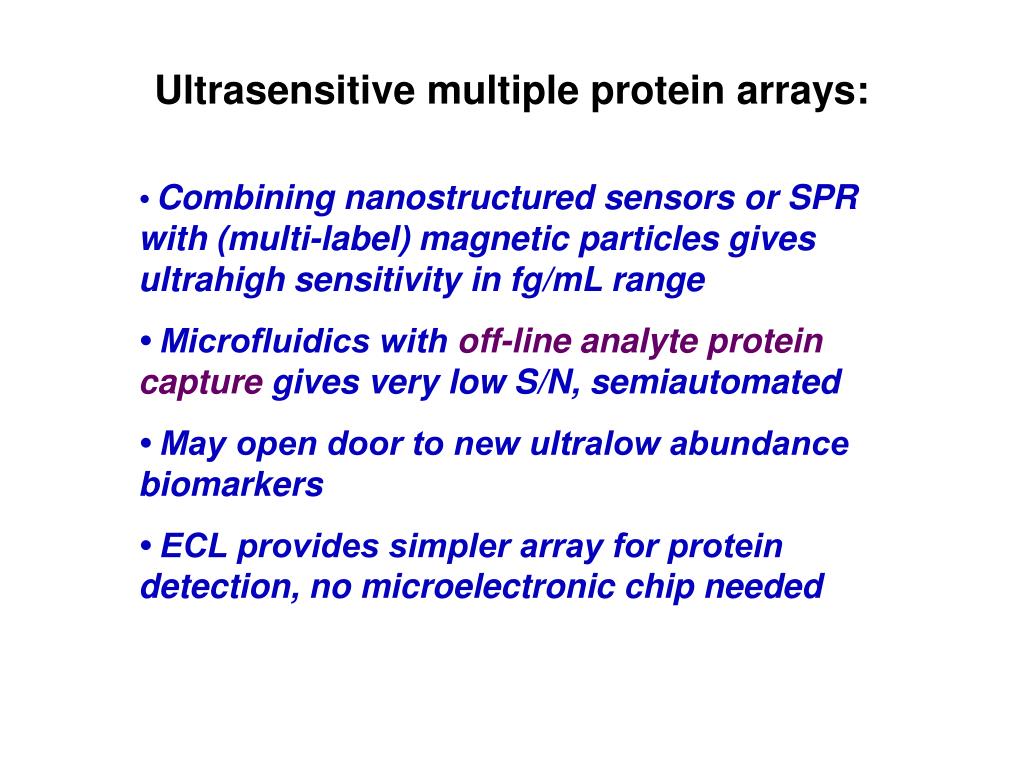 Ultrasensitive multiple protein arrays:

• Combining nanostructured sensors or SPR with (multi-label) magnetic particles gives ultrahigh sensitivity in fg/mL range

• Microfluidics with off-line analyte protein capture gives very low S/N, semiautomated

• May open door to new ultralow abundance biomarkers

• ECL provides simpler array for protein detection, no microelectronic chip needed